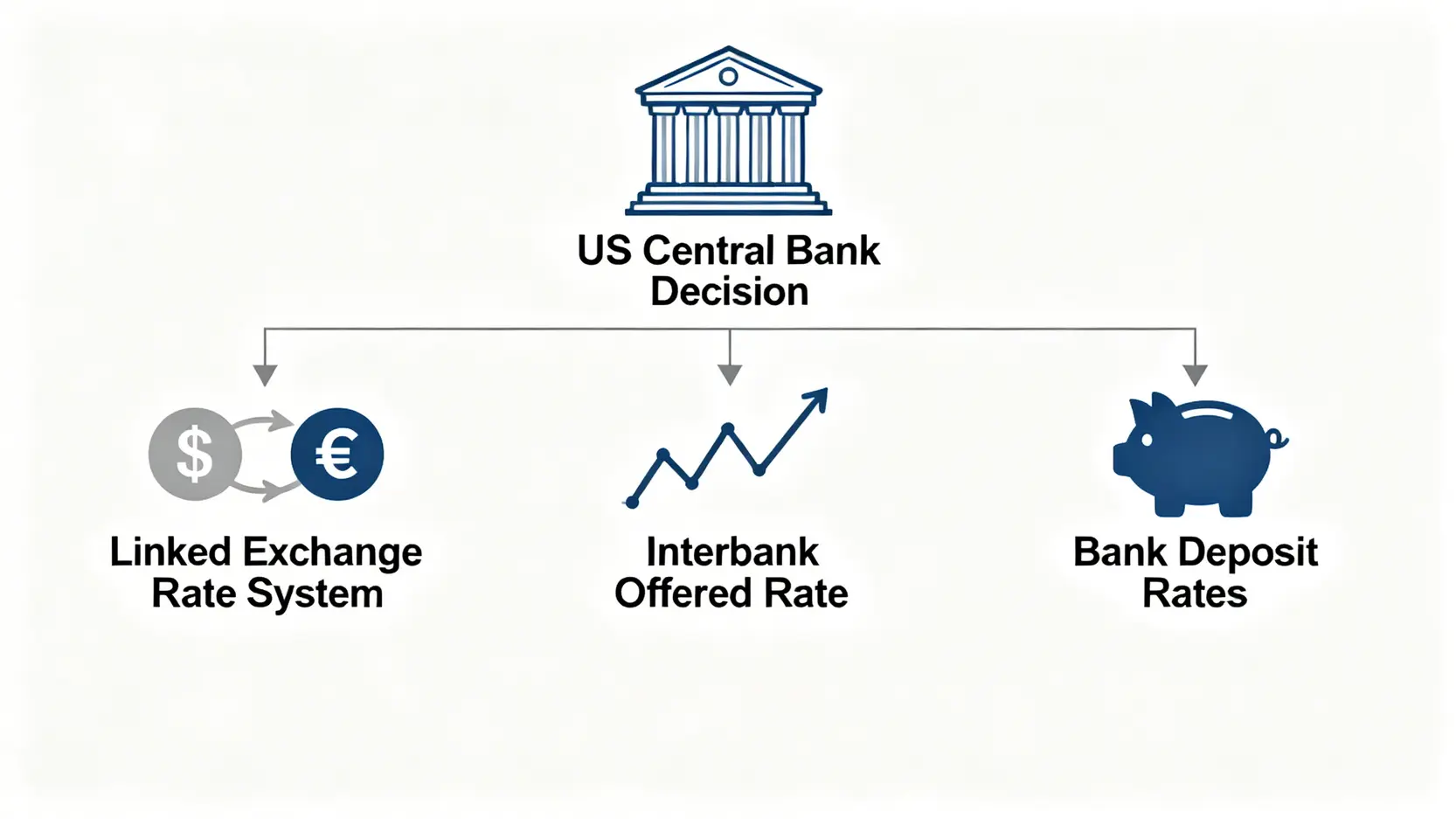 US Central Bank Decision

$ €

Linked Exchange Rate System

Interbank Offered Rate

Bank Deposit Rates